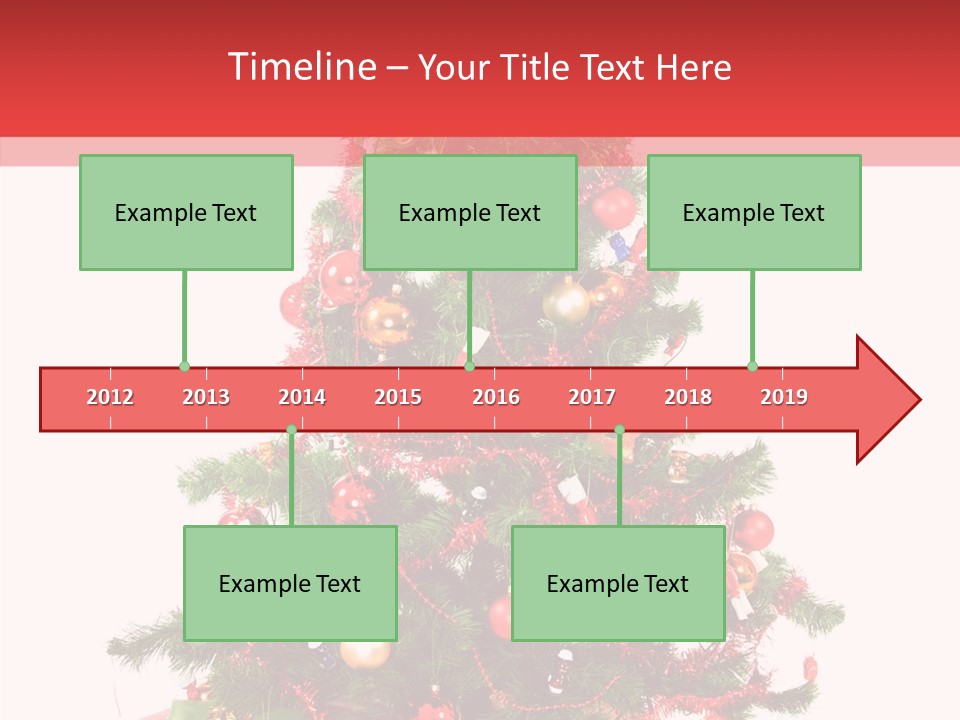 Timeline – Your Title Text Here

Example Text

Example Text

Example Text

2012 2013 2014 2015 2016 2017 2018 2019

Example Text

Example Text